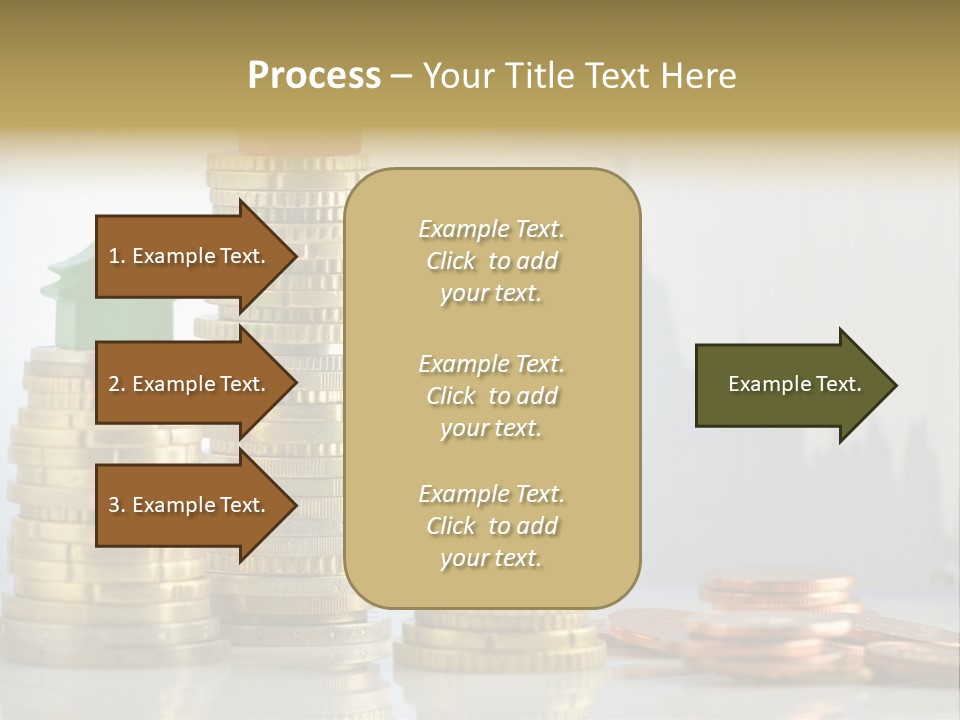 Process – Your Title Text Here

1. Example Text.

2. Example Text.

3. Example Text.

Example Text. Click to add your text.

Example Text. Click to add your text.

Example Text. Click to add your text.

Example Text.